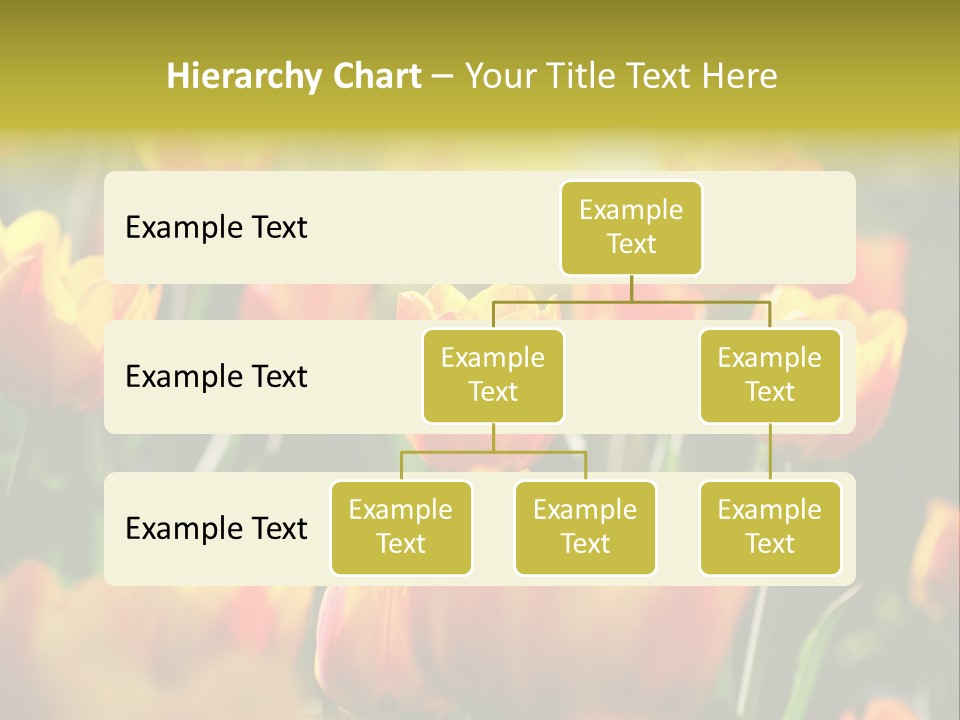 Hierarchy Chart – Your Title Text Here

Example Text

Example Text

Example Text

Example Text

Example Text

Example Text

Example Text

Example Text

Example Text